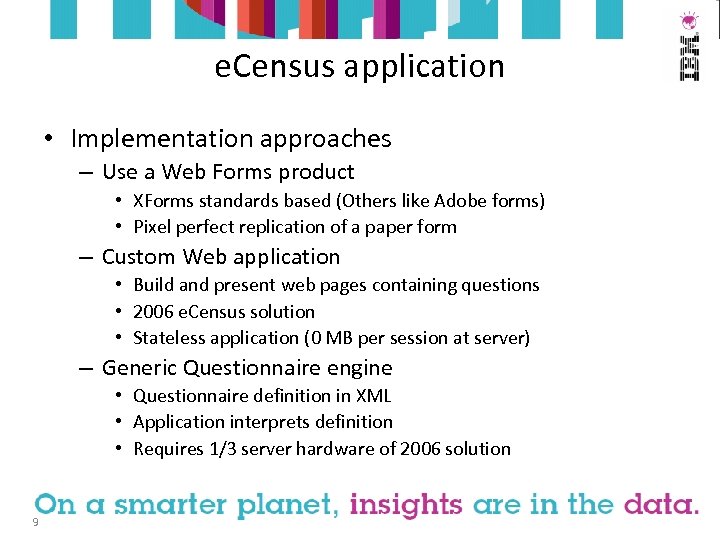 IBM

eCensus application

• Implementation approaches
  – Use a Web Forms product
    • XForms standards based (Others like Adobe forms)
    • Pixel perfect replication of a paper form
  – Custom Web application
    • Build and present web pages containing questions
    • 2006 eCensus solution
    • Stateless application (0 MB per session at server)
  – Generic Questionnaire engine
    • Questionnaire definition in XML
    • Application interprets definition
    • Requires 1/3 server hardware of 2006 solution

On a smarter planet, insights are in the data.

9